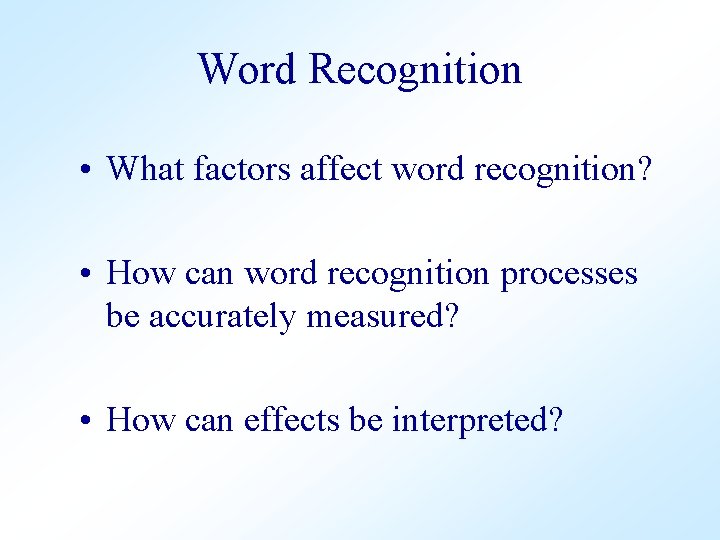 Word Recognition

• What factors affect word recognition?

• How can word recognition processes be accurately measured?

• How can effects be interpreted?